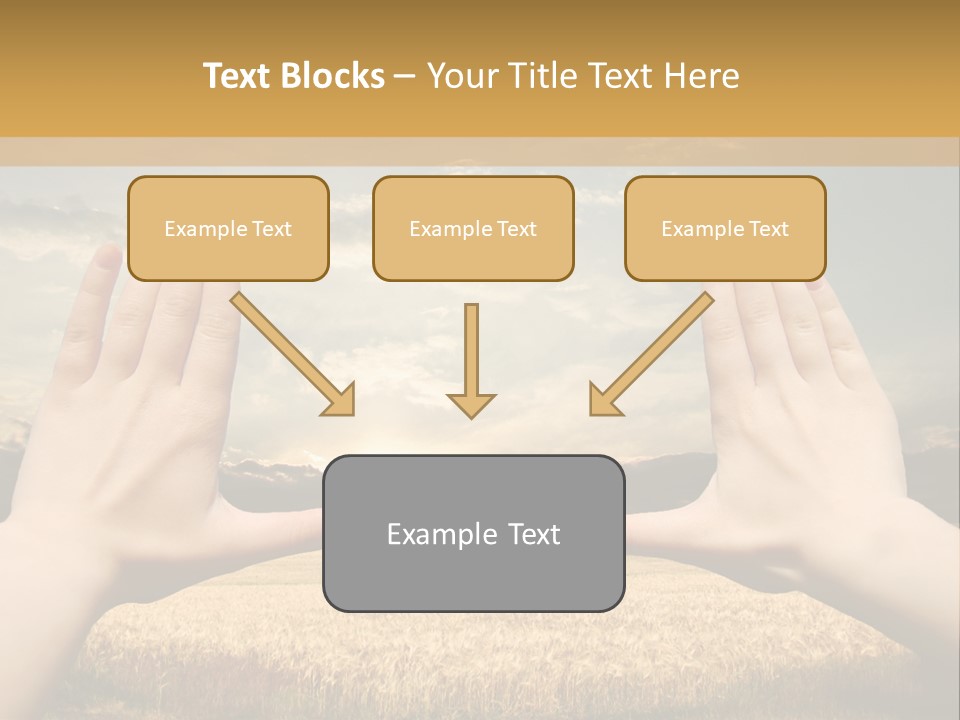 Text Blocks – Your Title Text Here

Example Text

Example Text

Example Text

Example Text